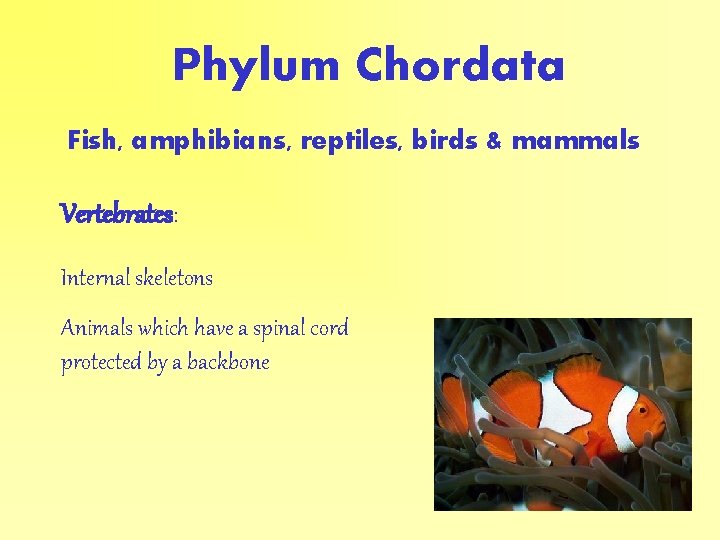 Phylum Chordata

Fish, amphibians, reptiles, birds & mammals

Vertebrates:

Internal skeletons

Animals which have a spinal cord protected by a backbone